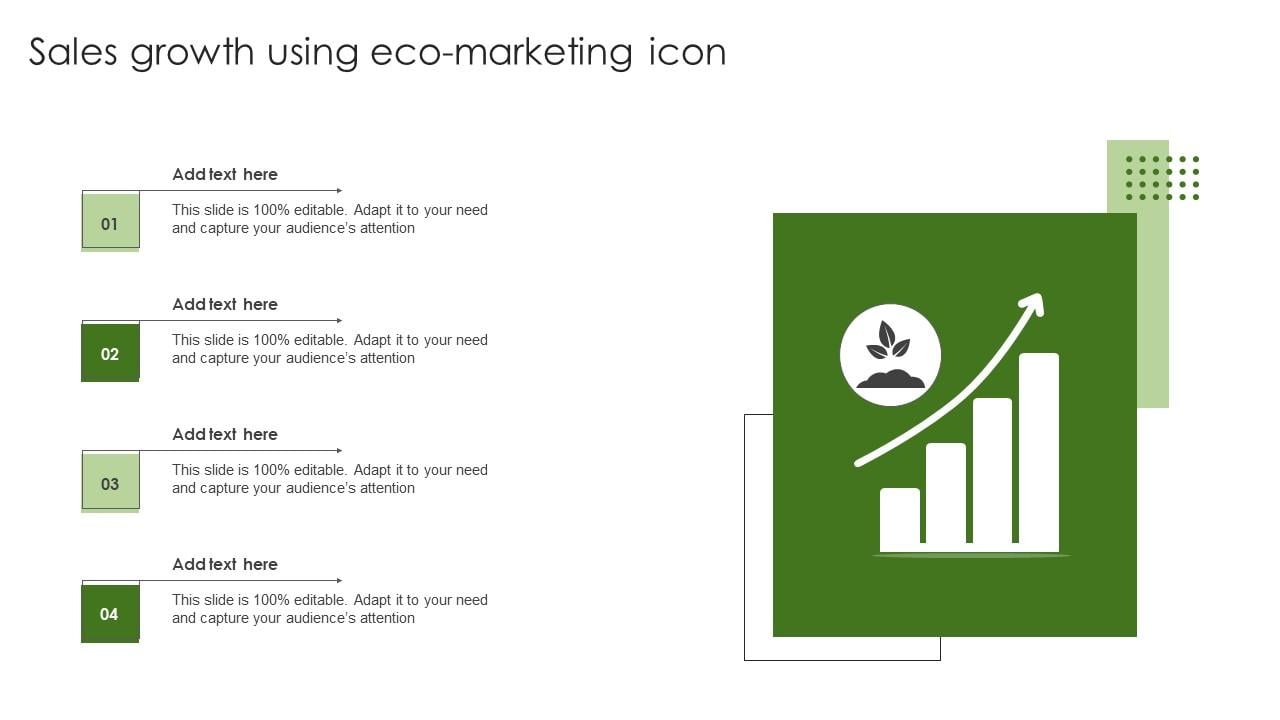 Sales growth using eco-marketing icon

Add text here

01

This slide is 100% editable. Adapt it to your need and capture your audience's attention

Add text here

02

This slide is 100% editable. Adapt it to your need and capture your audience's attention

Add text here

03

This slide is 100% editable. Adapt it to your need and capture your audience's attention

Add text here

04

This slide is 100% editable. Adapt it to your need and capture your audience's attention